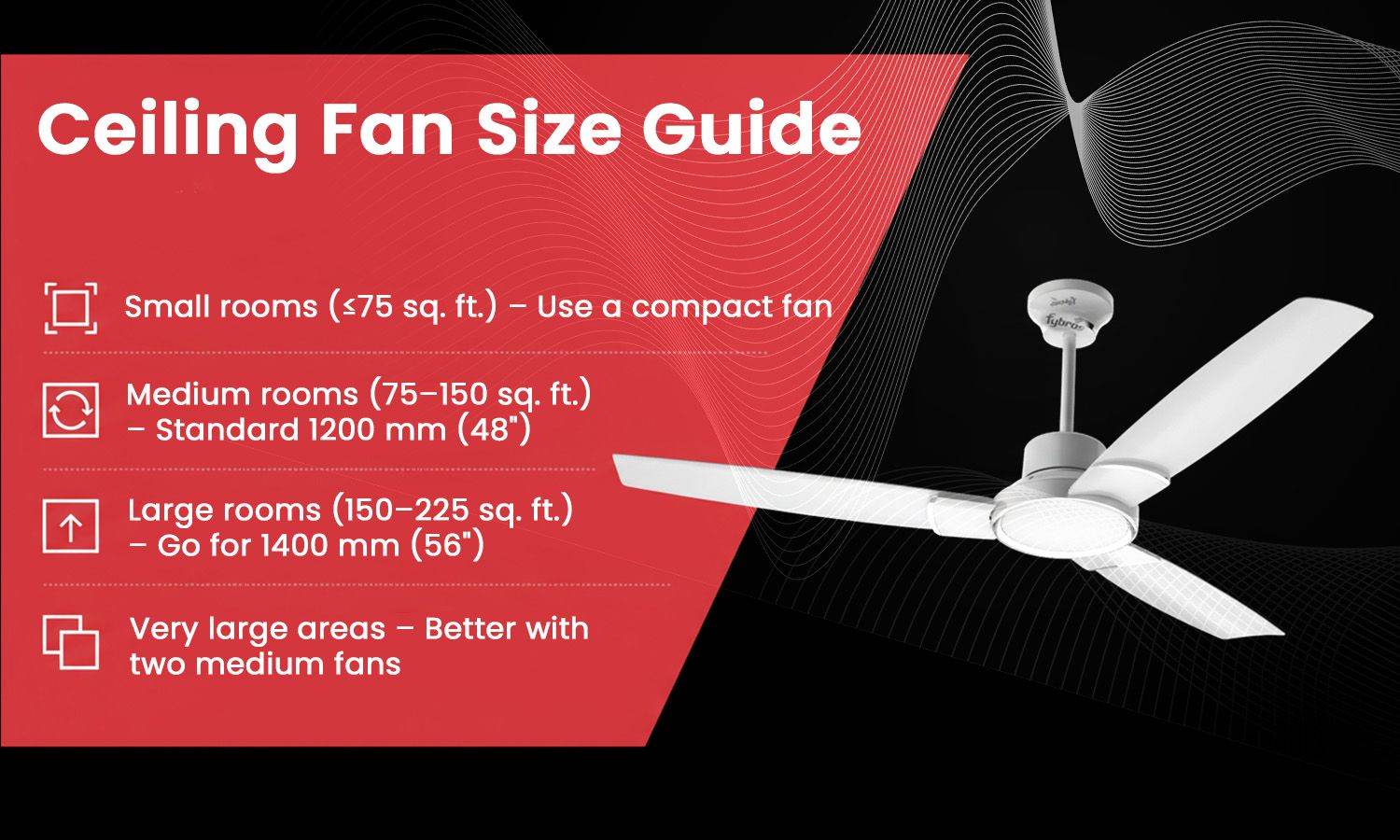 Ceiling Fan Size Guide

Small rooms (≤75 sq. ft.) – Use a compact fan

Medium rooms (75–150 sq. ft.) – Standard 1200 mm (48")

Large rooms (150–225 sq. ft.) – Go for 1400 mm (56")

Very large areas – Better with two medium fans

fybros